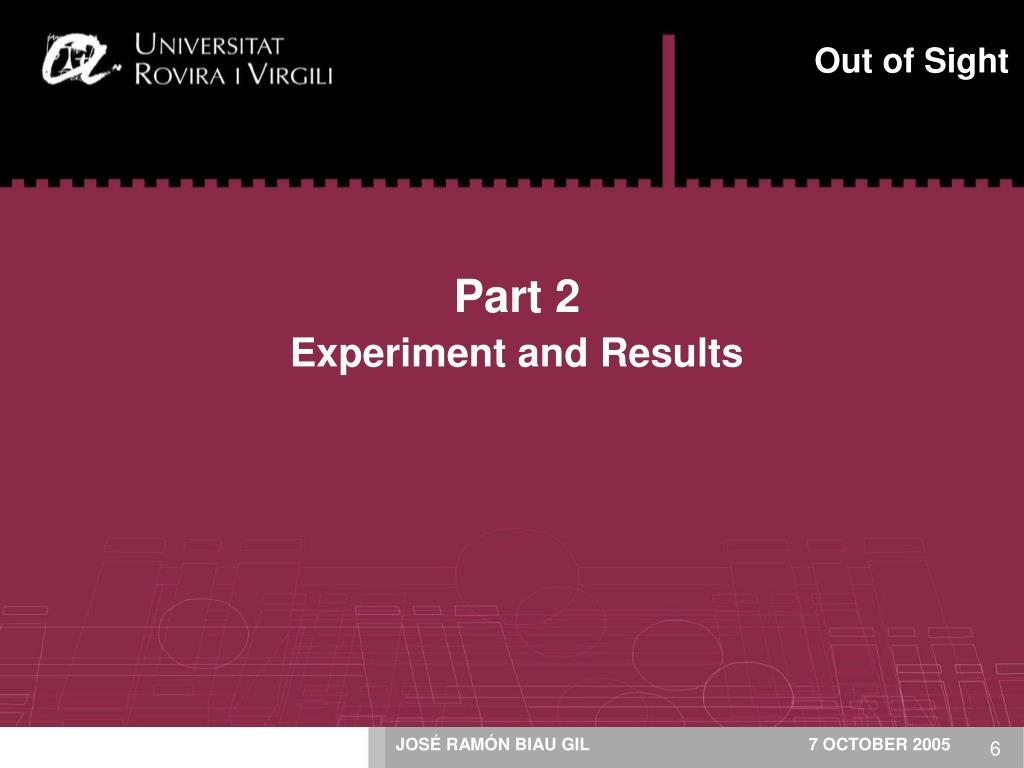 UNIVERSITAT ROVIRA I VIRGILI

Out of Sight

Part 2

Experiment and Results

JOSÉ RAMÓN BIAU GIL

7 OCTOBER 2005

6